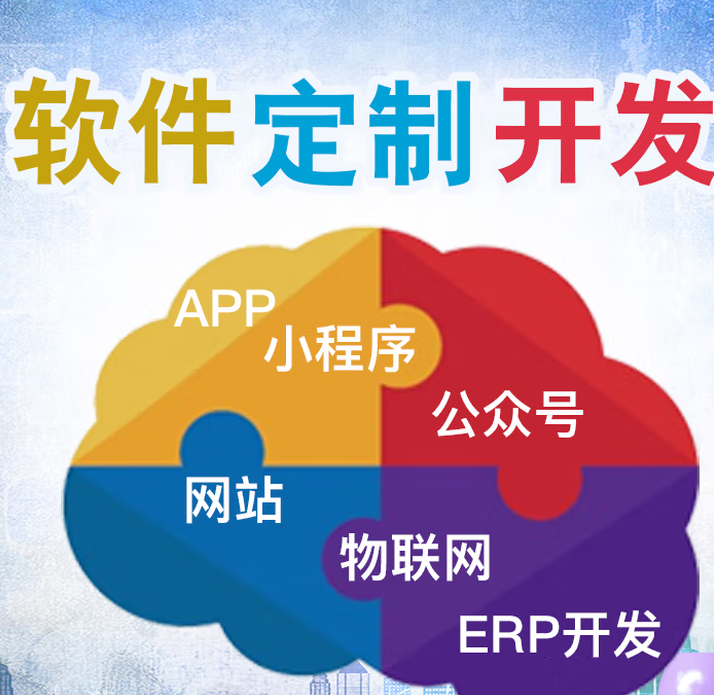 软件定制开发

APP
小程序
公众号
网站
物联网
ERP开发